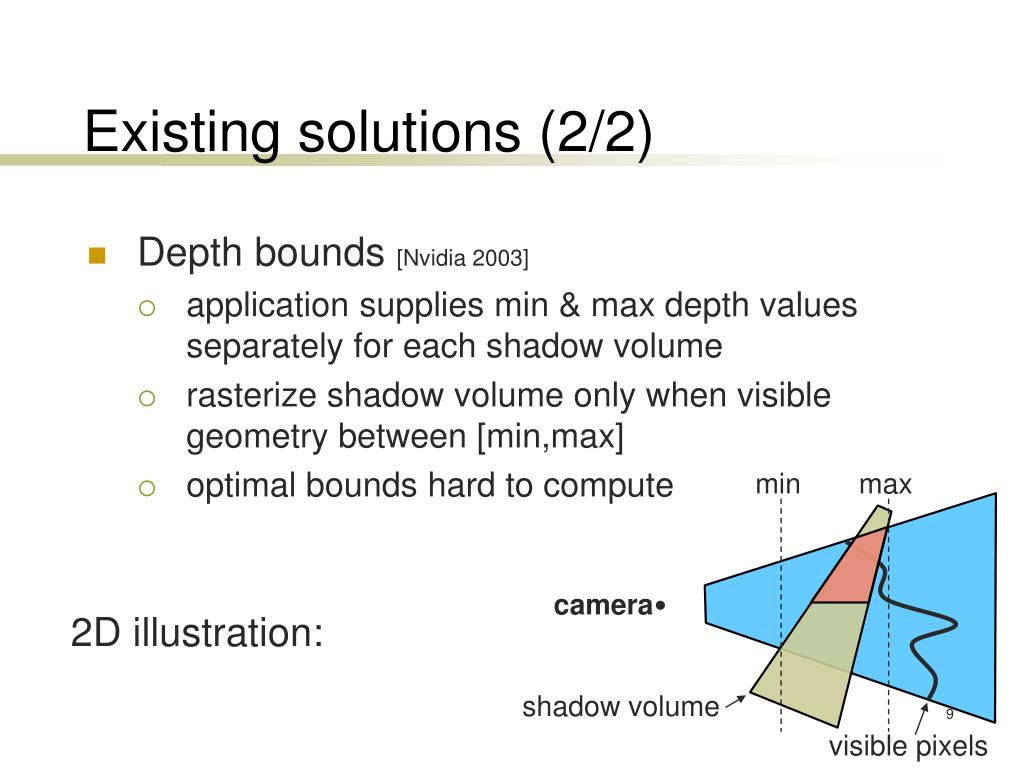 Existing solutions (2/2)

Depth bounds [Nvidia 2003]

application supplies min & max depth values separately for each shadow volume

rasterize shadow volume only when visible geometry between [min,max]

optimal bounds hard to compute

min
max
camera
2D illustration:
shadow volume
visible pixels
9